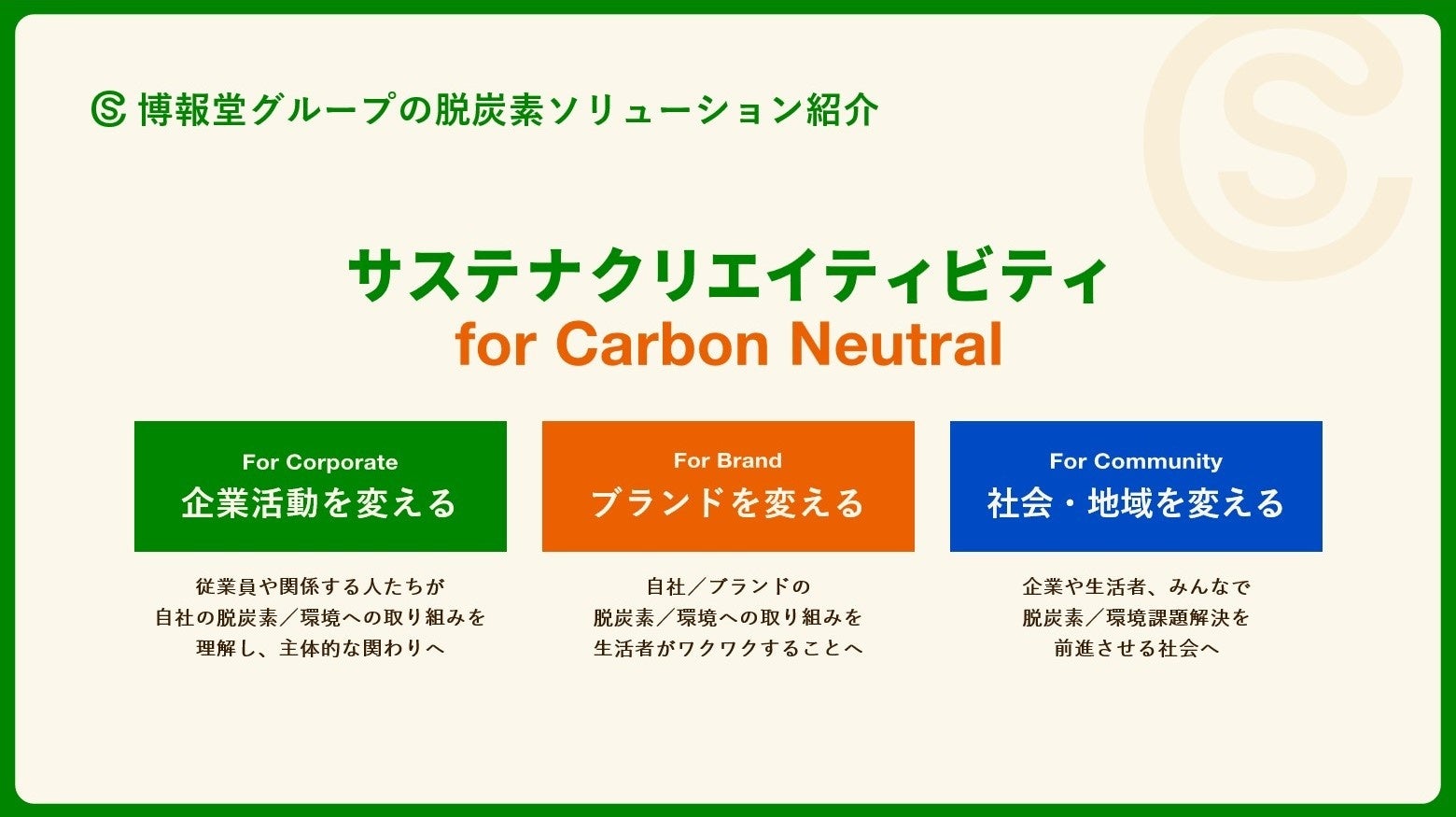 博報堂グループの脱炭素ソリューション紹介

サステナクリエイティビティ
for Carbon Neutral

For Corporate
企業活動を変える

従業員や関係する人たちが
自社の脱炭素／環境への取り組みを
理解し、主体的な関わりへ

For Brand
ブランドを変える

自社／ブランドの
脱炭素／環境への取り組みを
生活者がワクワクすることへ

For Community
社会・地域を変える

企業や生活者、みんなで
脱炭素／環境課題解決を
前進させる社会へ